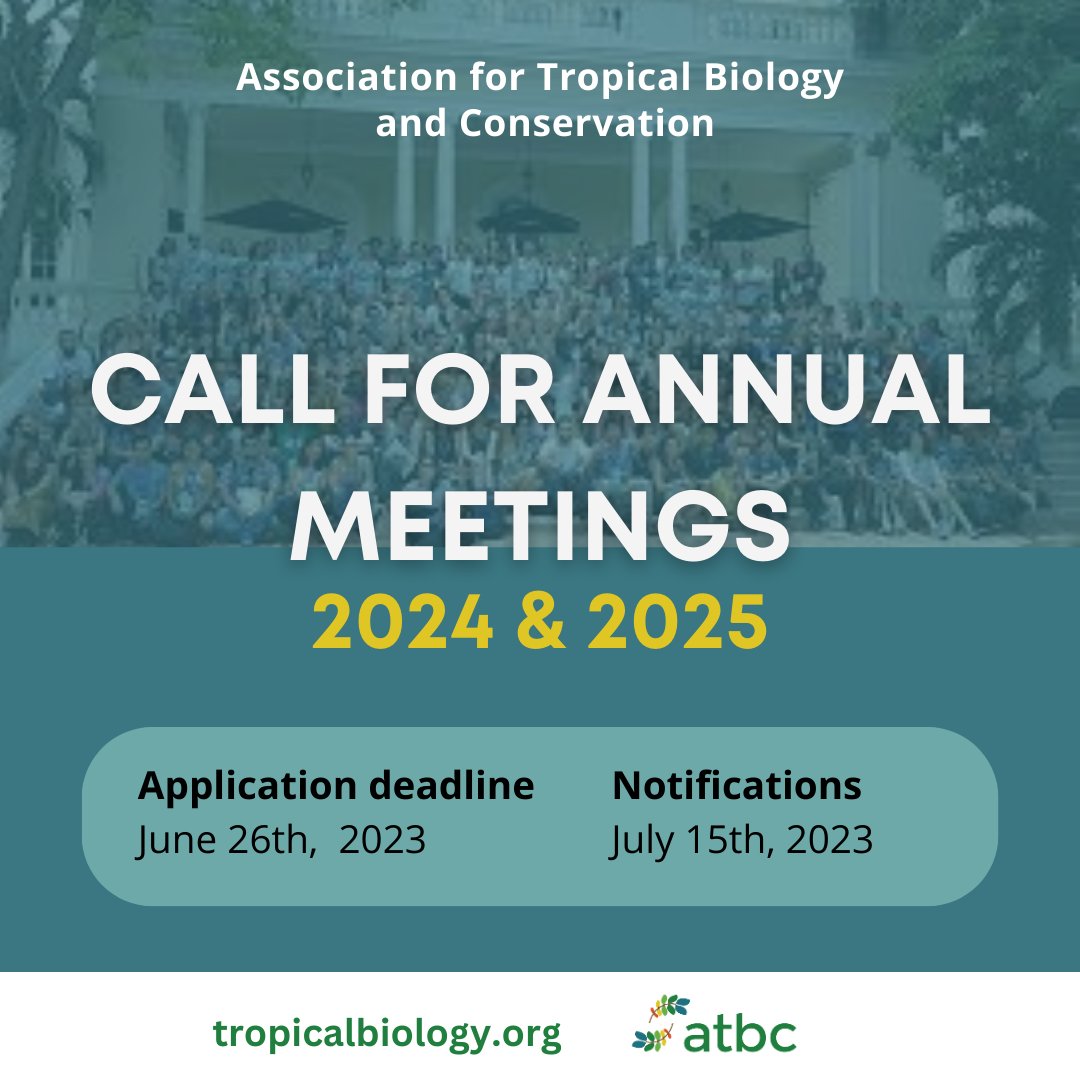 Association for Tropical Biology and Conservation

CALL FOR ANNUAL MEETINGS

2024 & 2025

Application deadline
June 26th, 2023

Notifications
July 15th, 2023

tropicalbiology.org

atbc